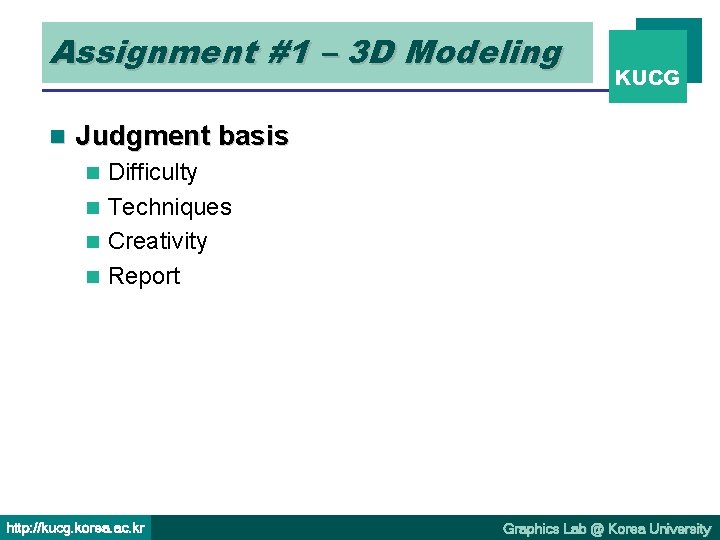 Assignment #1 – 3D Modeling

KUCG

Judgment basis

Difficulty

Techniques

Creativity

Report

http://kucg.korea.ac.kr

Graphics Lab @ Korea University